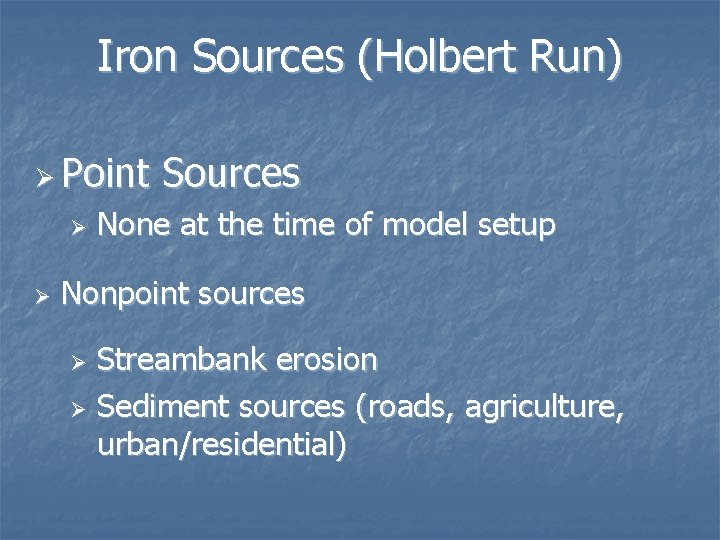 Iron Sources (Holbert Run)

➢ Point Sources
➢ None at the time of model setup

➢ Nonpoint sources
➢ Streambank erosion
➢ Sediment sources (roads, agriculture, urban/residential)